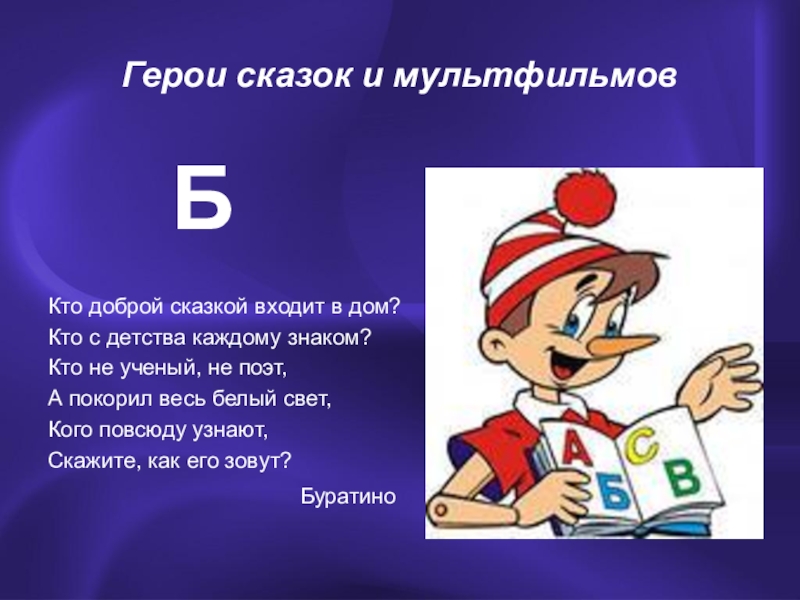 Герои сказок и мультфильмов

Б

Кто доброй сказкой входит в дом?
Кто с детства каждому знаком?
Кто не ученый, не поэт,
А покорил весь белый свет,
Кого повсюду узнают,
Скажите, как его зовут?

Буратино

А
С
Б
В